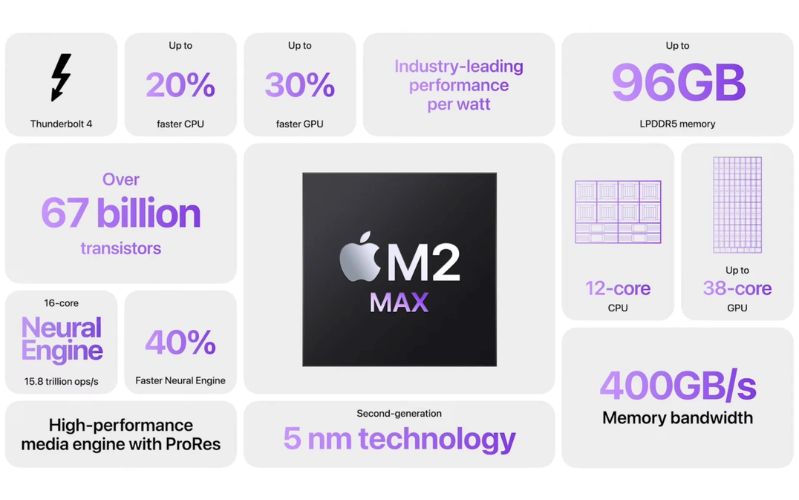 Thunderbolt 4

Up to
20%
faster CPU

Up to
30%
faster GPU

Industry-leading performance per watt

Up to
96GB
LPDDR5 memory

Over
67 billion
transistors

M2
MAX

12-core
CPU

Up to
38-core
GPU

16-core
Neural Engine
15.8 trillion ops/s

40%
Faster Neural Engine

400GB/s
Memory bandwidth

High-performance media engine with ProRes

Second-generation
5 nm technology